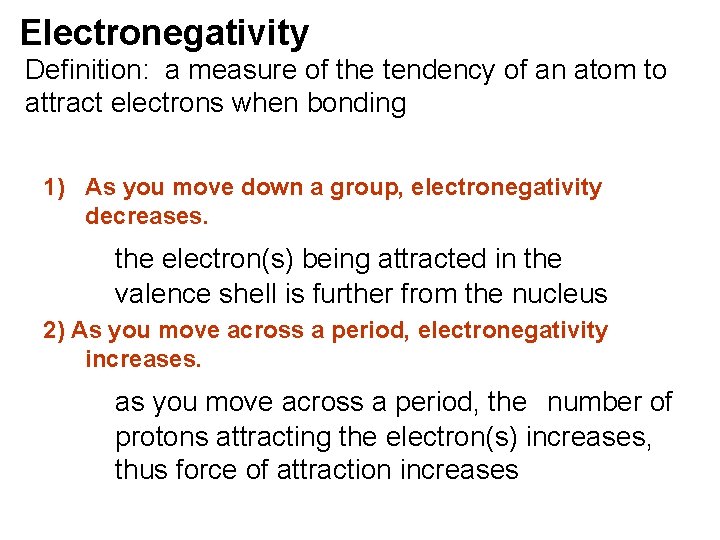 Electronegativity
Definition: a measure of the tendency of an atom to attract electrons when bonding

1) As you move down a group, electronegativity decreases.

the electron(s) being attracted in the valence shell is further from the nucleus

2) As you move across a period, electronegativity increases.

as you move across a period, the number of protons attracting the electron(s) increases, thus force of attraction increases